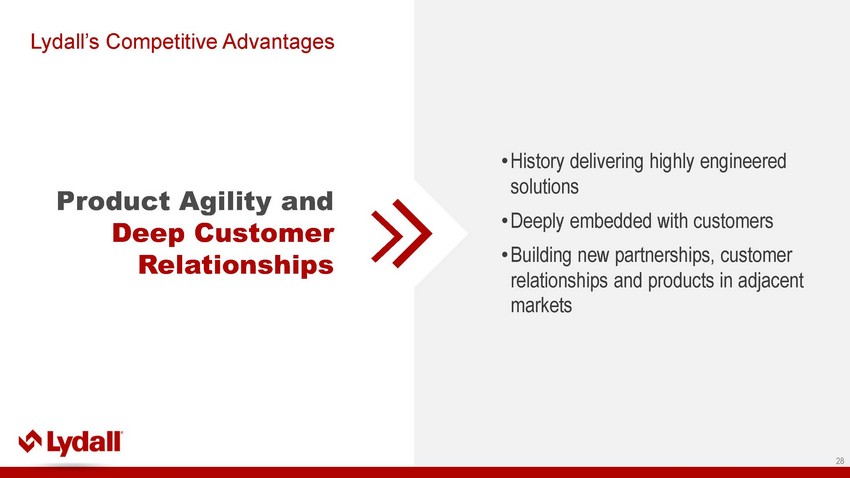 Lydall's Competitive Advantages

Product Agility and Deep Customer Relationships

• History delivering highly engineered solutions
• Deeply embedded with customers
• Building new partnerships, customer relationships and products in adjacent markets

Lydall

28